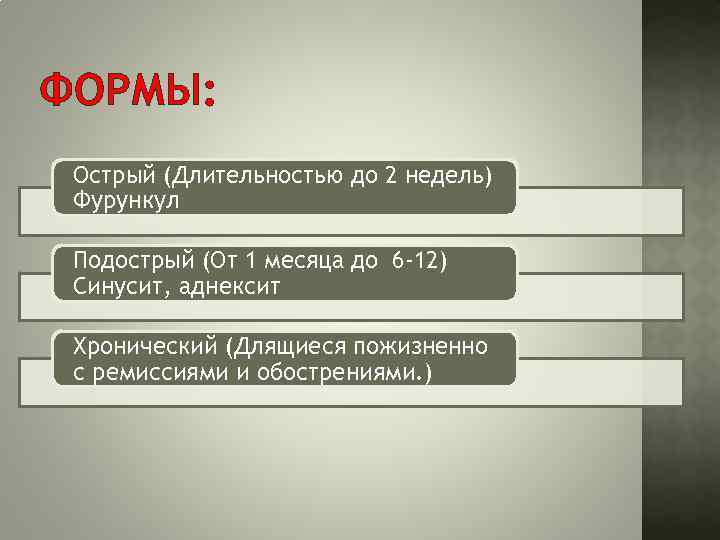 ФОРМЫ:

Острый (Длительностью до 2 недель) Фурункул

Подострый (От 1 месяца до 6-12) Синусит, аднексит

Хронический (Длящиеся пожизненно с ремиссиями и обострениями.)